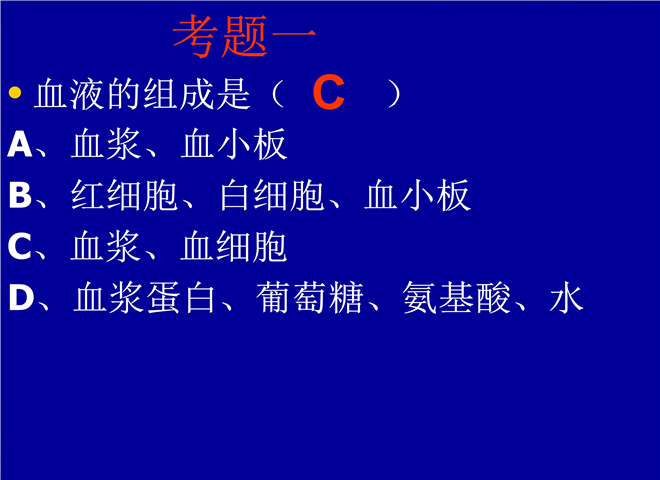 考题一

• 血液的组成是（ C ）

A、血浆、血小板

B、红细胞、白细胞、血小板

C、血浆、血细胞

D、血浆蛋白、葡萄糖、氨基酸、水